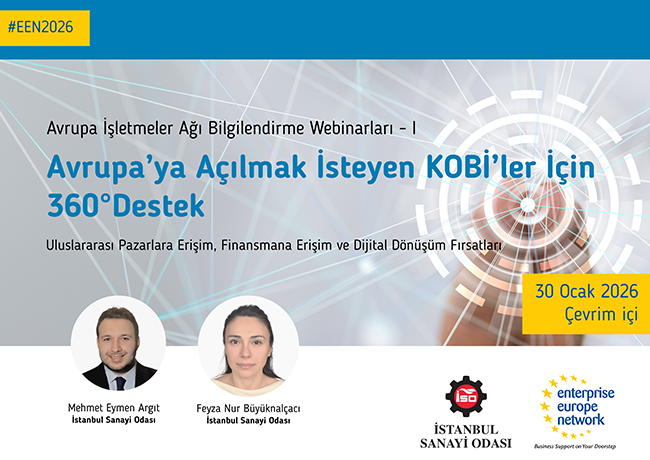 #EEN2026

Avrupa İşletmeler Ağı Bilgilendirme Webinarları - I

Avrupa'ya Açılmak İsteyen KOBİ'ler İçin 360°Destek

Uluslararası Pazarlara Erişim, Finansmana Erişim ve Dijital Dönüşüm Fırsatları

30 Ocak 2026
Çevrim içi

Mehmet Eymen Argıt
İstanbul Sanayi Odası

Feyza Nur Büyüknalçacı
İstanbul Sanayi Odası

İSO
İSTANBUL SANAYİ ODASI

enterprise europe network
Business Support on Your Doorstep